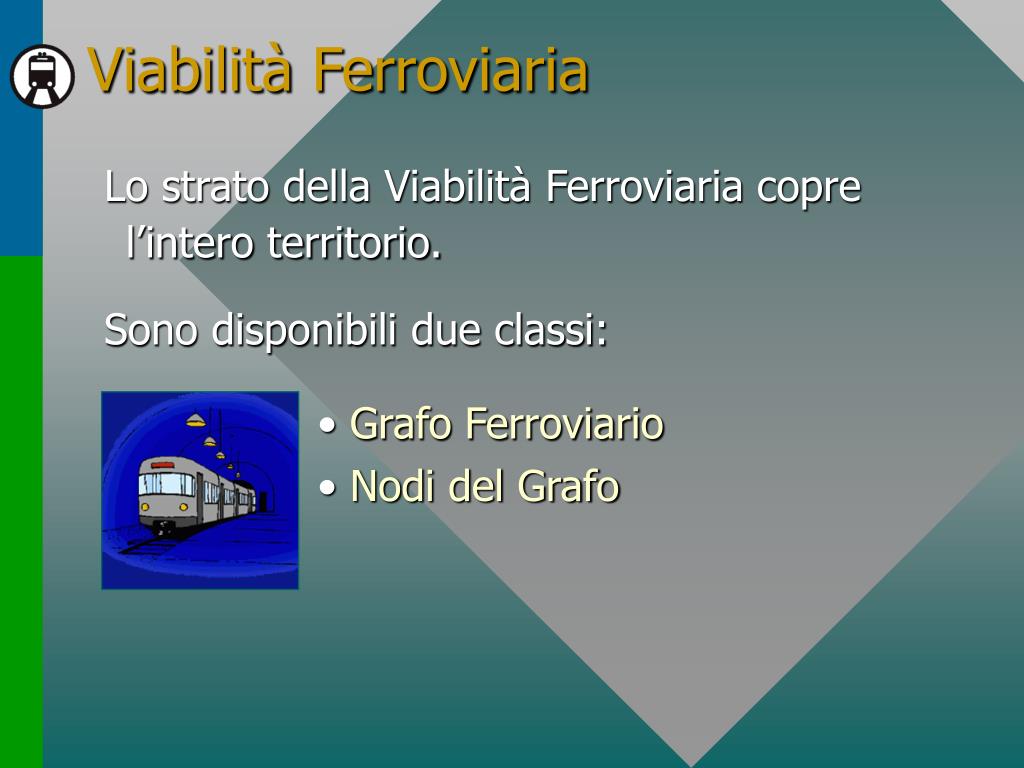 Viabilità Ferroviaria

Lo strato della Viabilità Ferroviaria copre l’intero territorio.

Sono disponibili due classi:

• Grafo Ferroviario
• Nodi del Grafo